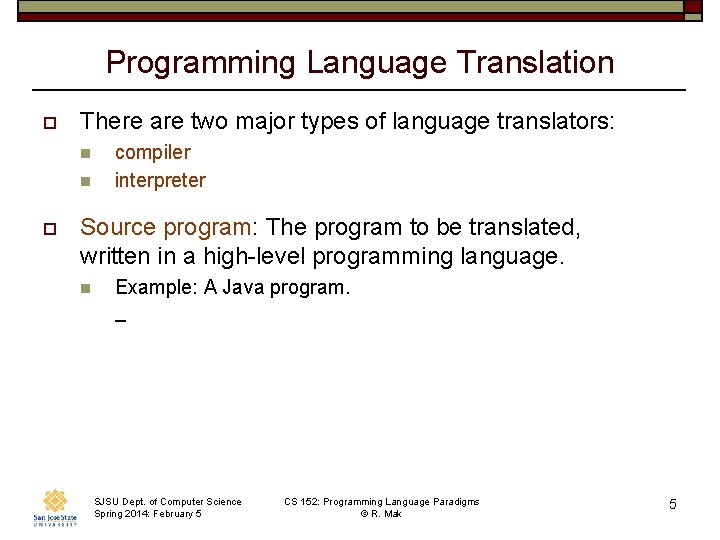 Programming Language Translation

There are two major types of language translators:

compiler

interpreter

Source program: The program to be translated, written in a high-level programming language.

Example: A Java program.

–

San José State UNIVERSITY

SJSU Dept. of Computer Science
Spring 2014: February 5

CS 152: Programming Language Paradigms
© R. Mak

5